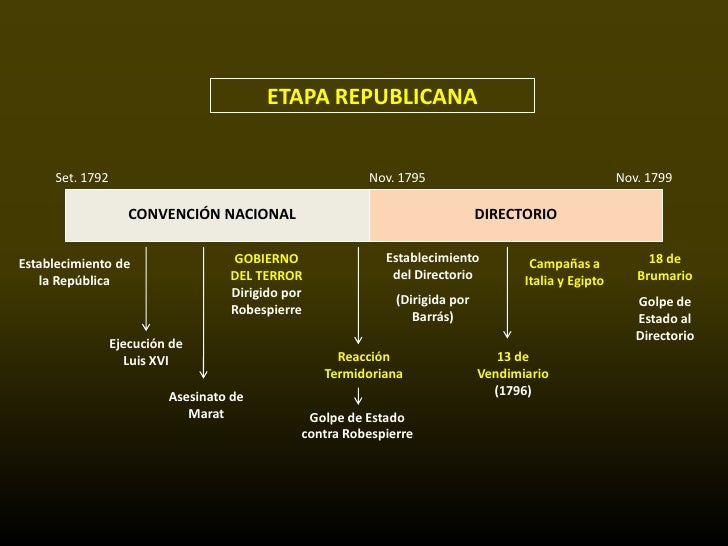 ETAPA REPUBLICANA

Set. 1792

Nov. 1795

Nov. 1799

CONVENCIÓN NACIONAL

DIRECTORIO

Establecimiento de la República

Ejecución de Luis XVI

Asesinato de Marat

GOBIERNO DEL TERROR
Dirigido por Robespierre

Reacción Termidoriana

Golpe de Estado contra Robespierre

Establecimiento del Directorio

(Dirigida por Barrás)

13 de Vendimiario
(1796)

Campañas a Italia y Egipto

18 de Brumario

Golpe de Estado al Directorio